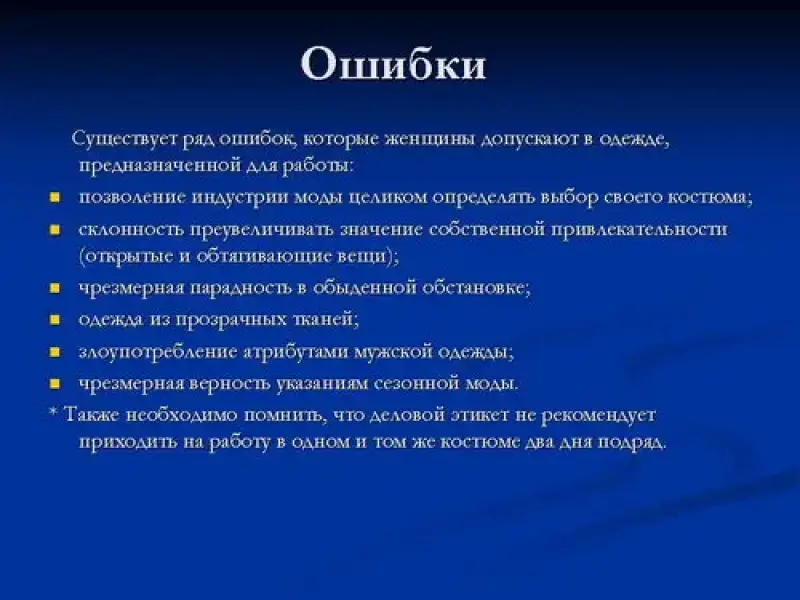 Ошибки

Существует ряд ошибок, которые женщины допускают в одежде, предназначенной для работы:

- позволение индустрии моды целиком определять выбор своего костюма;
- склонность преувеличивать значение собственной привлекательности (открытые и обтягивающие вещи);
- чрезмерная парадность в обыденной обстановке;
- одежда из прозрачных тканей;
- злоупотребление атрибутами мужской одежды;
- чрезмерная верность указаниям сезонной моды.

* Также необходимо помнить, что деловой этикет не рекомендует приходить на работу в одном и том же костюме два дня подряд.